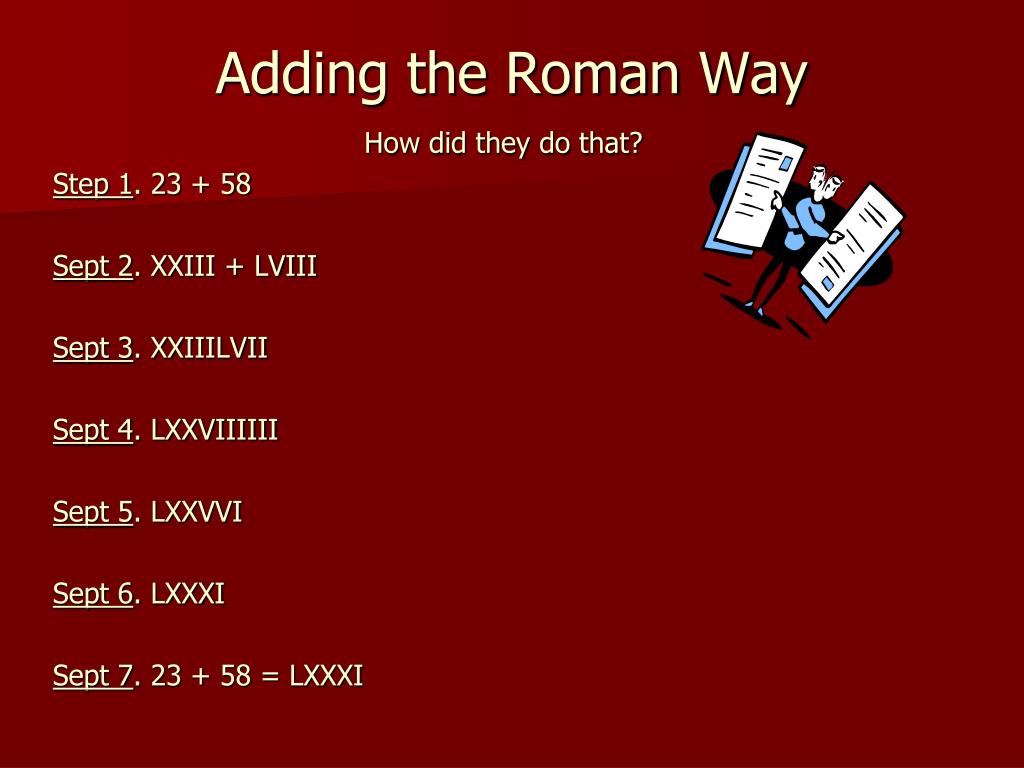 Adding the Roman Way

How did they do that?

Step 1. 23 + 58

Sept 2. XXIII + LVIII

Sept 3. XXIIILVII

Sept 4. LXXVIIIIII

Sept 5. LXXVVI

Sept 6. LXXXI

Sept 7. 23 + 58 = LXXXI